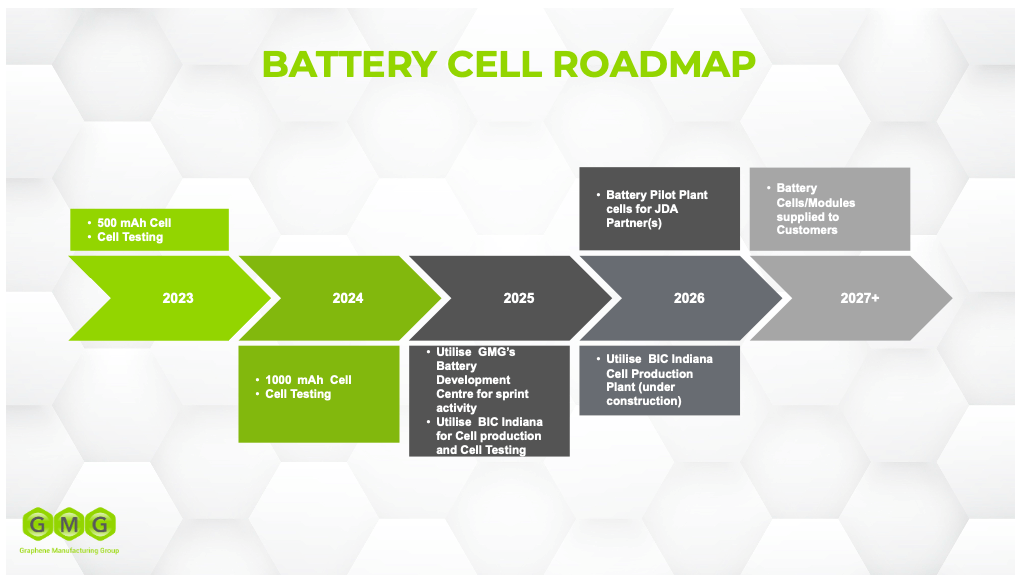 BATTERY CELL ROADMAP

• 500 mAh Cell
• Cell Testing

2023

2024

• 1000 mAh Cell
• Cell Testing

2025

• Utilise GMG's Battery Development Centre for sprint activity
• Utilise BIC Indiana for Cell production and Cell Testing

• Battery Pilot Plant cells for JDA Partner(s)

2026

• Utilise BIC Indiana Cell Production Plant (under construction)

• Battery Cells/Modules supplied to Customers

2027+

GMG
Graphene Manufacturing Group